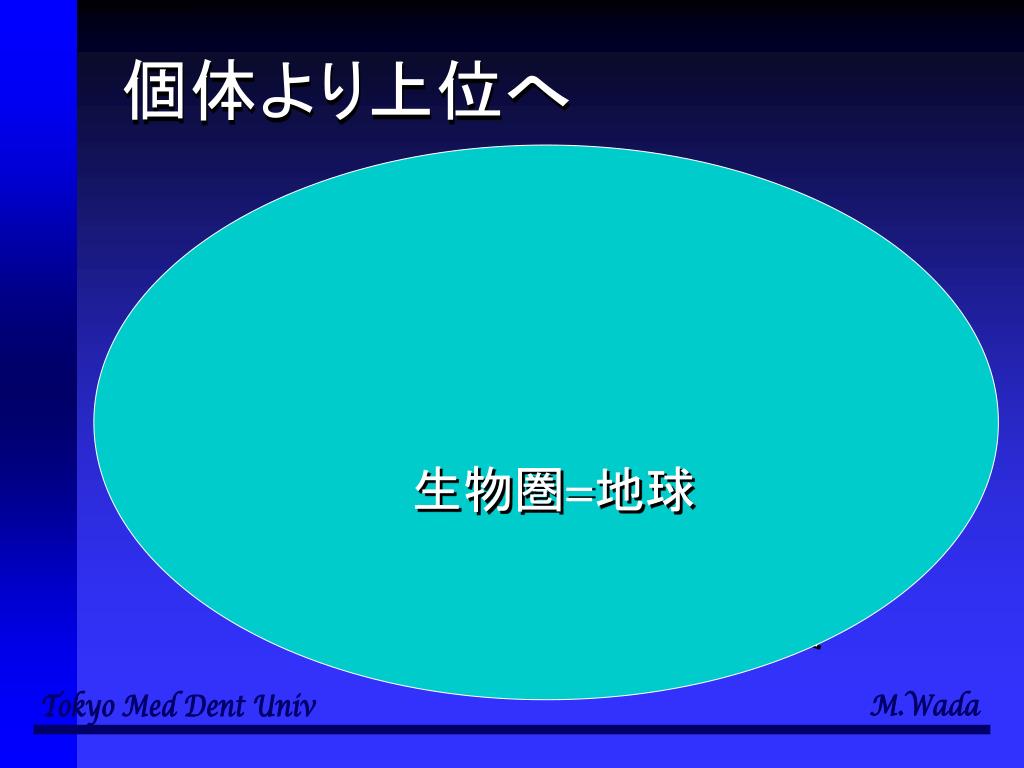 個体より上位へ

生物圏=地球

Tokyo Med Dent Univ

M.Wada